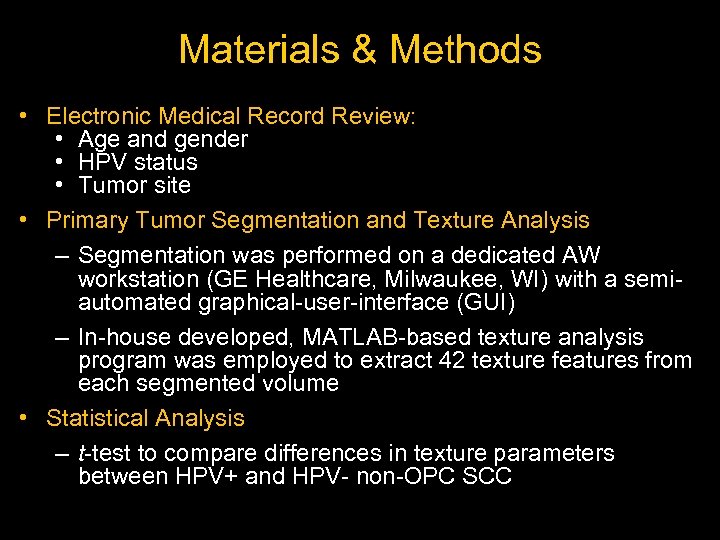 Materials & Methods

• Electronic Medical Record Review:
  • Age and gender
  • HPV status
  • Tumor site
• Primary Tumor Segmentation and Texture Analysis
  – Segmentation was performed on a dedicated AW workstation (GE Healthcare, Milwaukee, WI) with a semi-automated graphical-user-interface (GUI)
  – In-house developed, MATLAB-based texture analysis program was employed to extract 42 texture features from each segmented volume
• Statistical Analysis
  – t-test to compare differences in texture parameters between HPV+ and HPV- non-OPC SCC